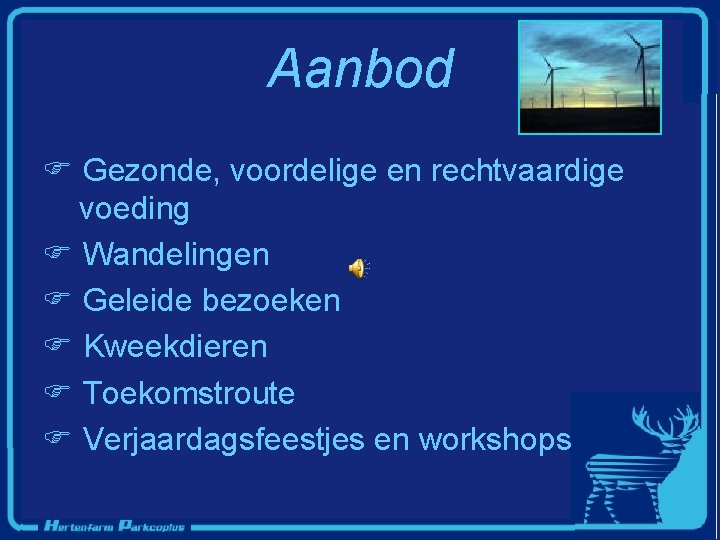 Aanbod

☞ Gezonde, voordelige en rechtvaardige voeding

☞ Wandelingen

☞ Geleide bezoeken

☞ Kweekdieren

☞ Toekomstroute

☞ Verjaardagsfeestjes en workshops

Hertenfarm Parkcoplus